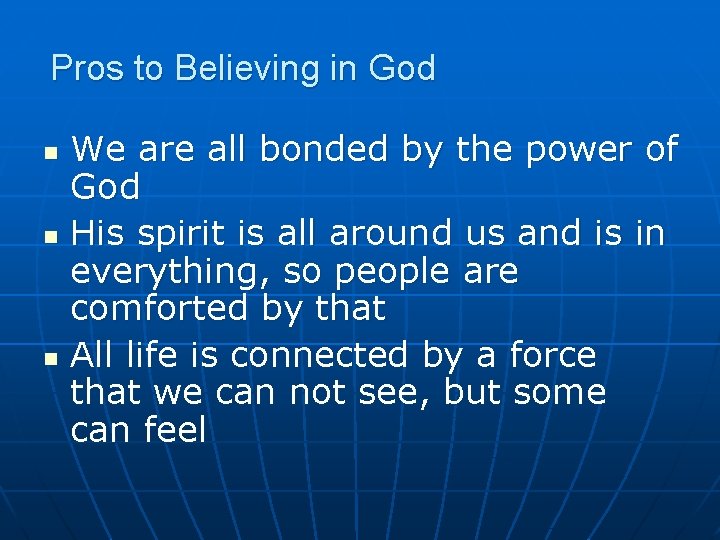 Pros to Believing in God

- We are all bonded by the power of God
- His spirit is all around us and is in everything, so people are comforted by that
- All life is connected by a force that we can not see, but some can feel